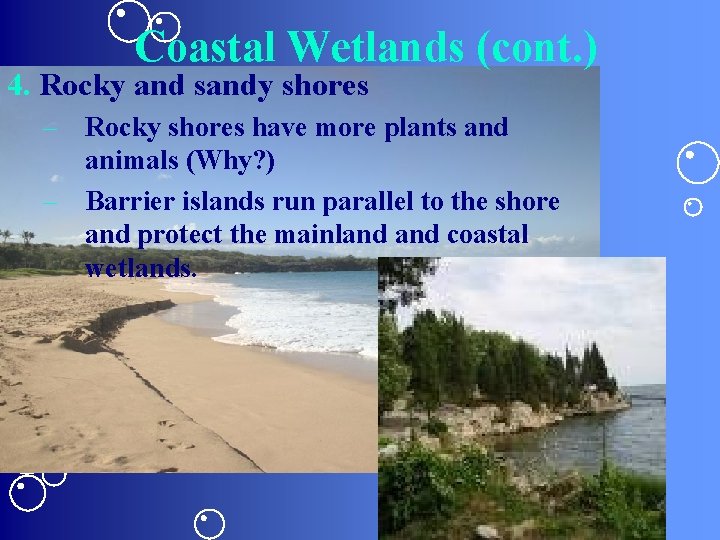 Coastal Wetlands (cont.)

4. Rocky and sandy shores

– Rocky shores have more plants and animals (Why?)

– Barrier islands run parallel to the shore and protect the mainland and coastal wetlands.